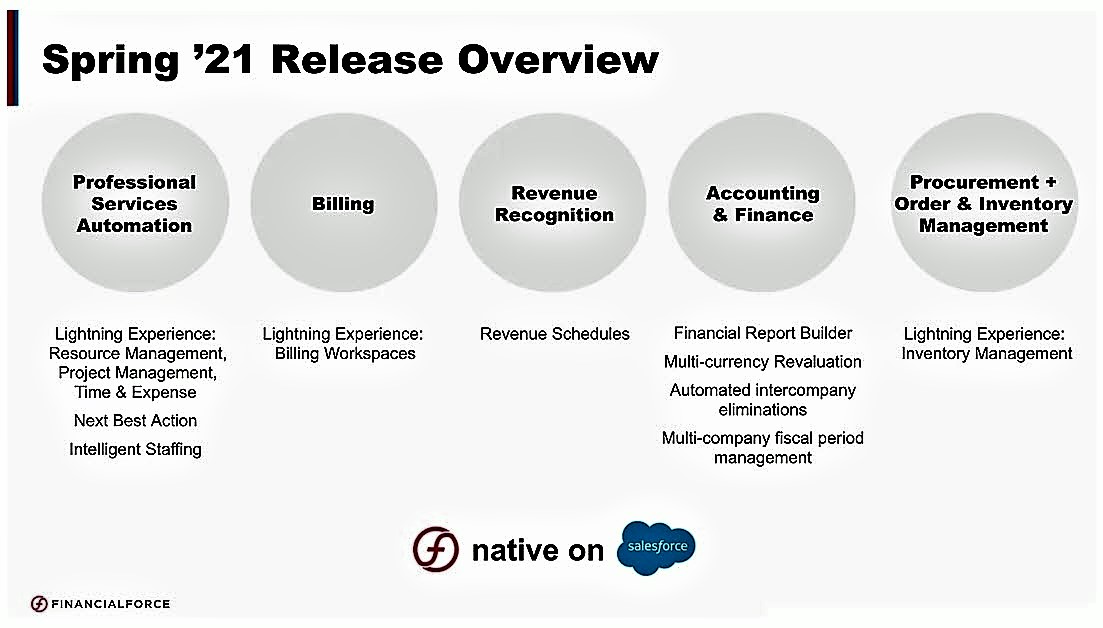 Spring '21 Release Overview

Professional Services Automation

Billing

Revenue Recognition

Accounting & Finance

Procurement + Order & Inventory Management

Lightning Experience: Resource Management, Project Management, Time & Expense

Next Best Action

Intelligent Staffing

Lightning Experience: Billing Workspaces

Revenue Schedules

Financial Report Builder

Multi-currency Revaluation

Automated intercompany eliminations

Multi-company fiscal period management

Lightning Experience: Inventory Management

native on salesforce

FINANCIALFORCE